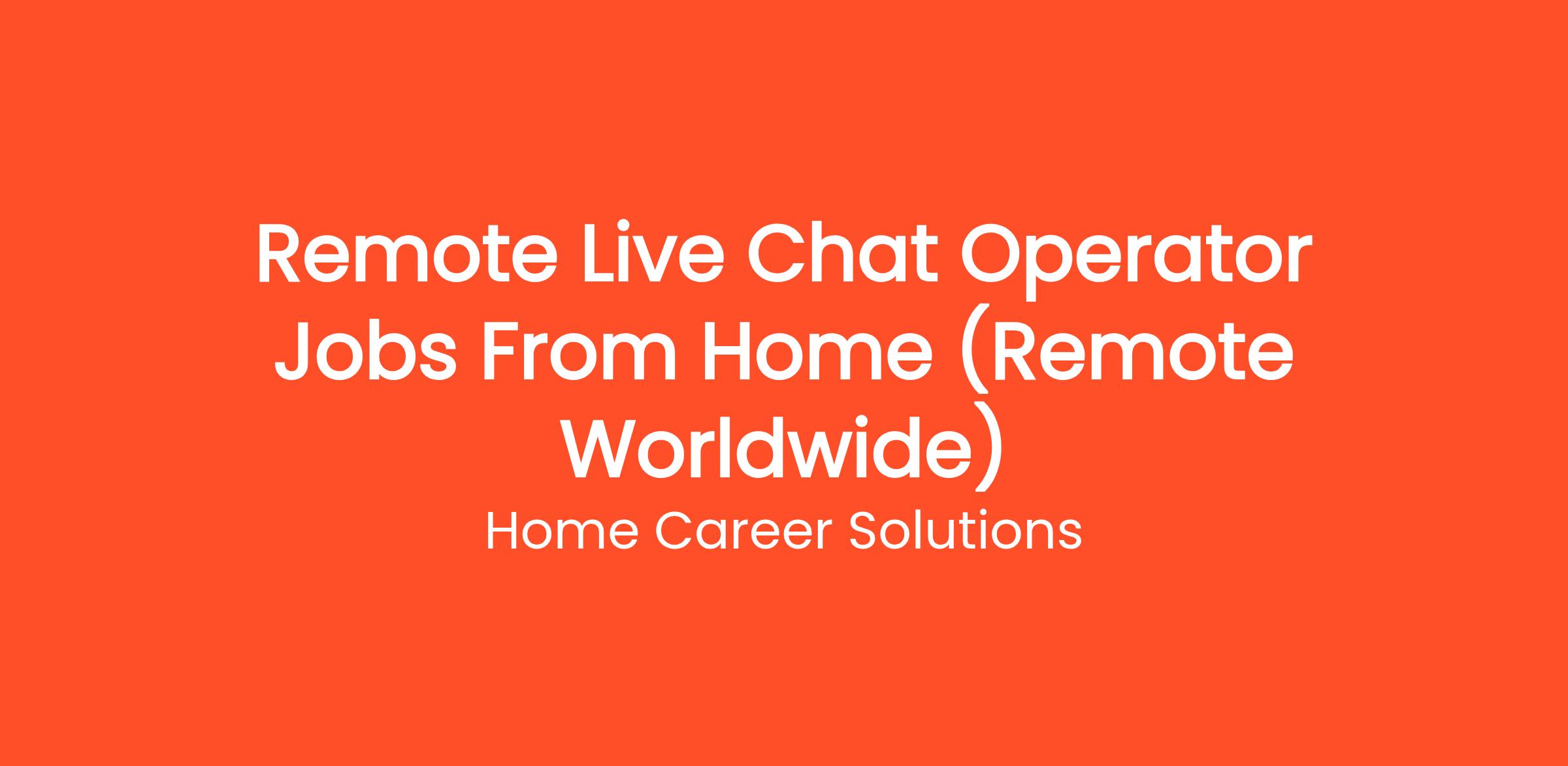 Remote Live Chat Operator Jobs From Home (Remote Worldwide)

Home Career Solutions